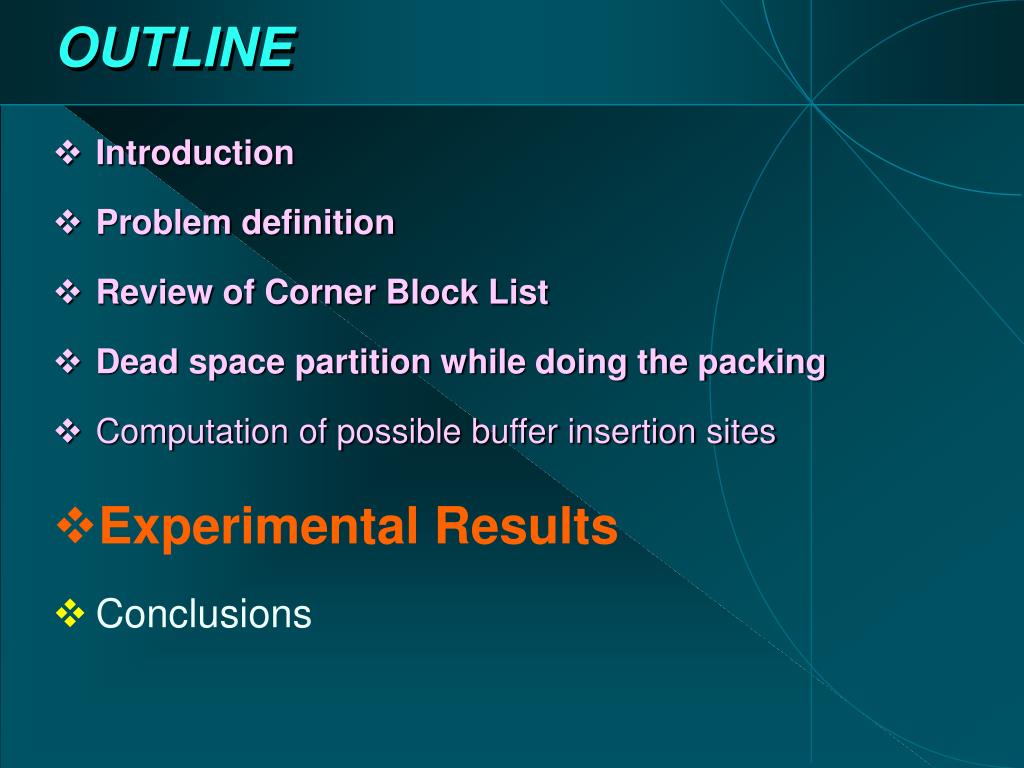 OUTLINE

❖ Introduction

❖ Problem definition

❖ Review of Corner Block List

❖ Dead space partition while doing the packing

❖ Computation of possible buffer insertion sites

❖ Experimental Results

❖ Conclusions